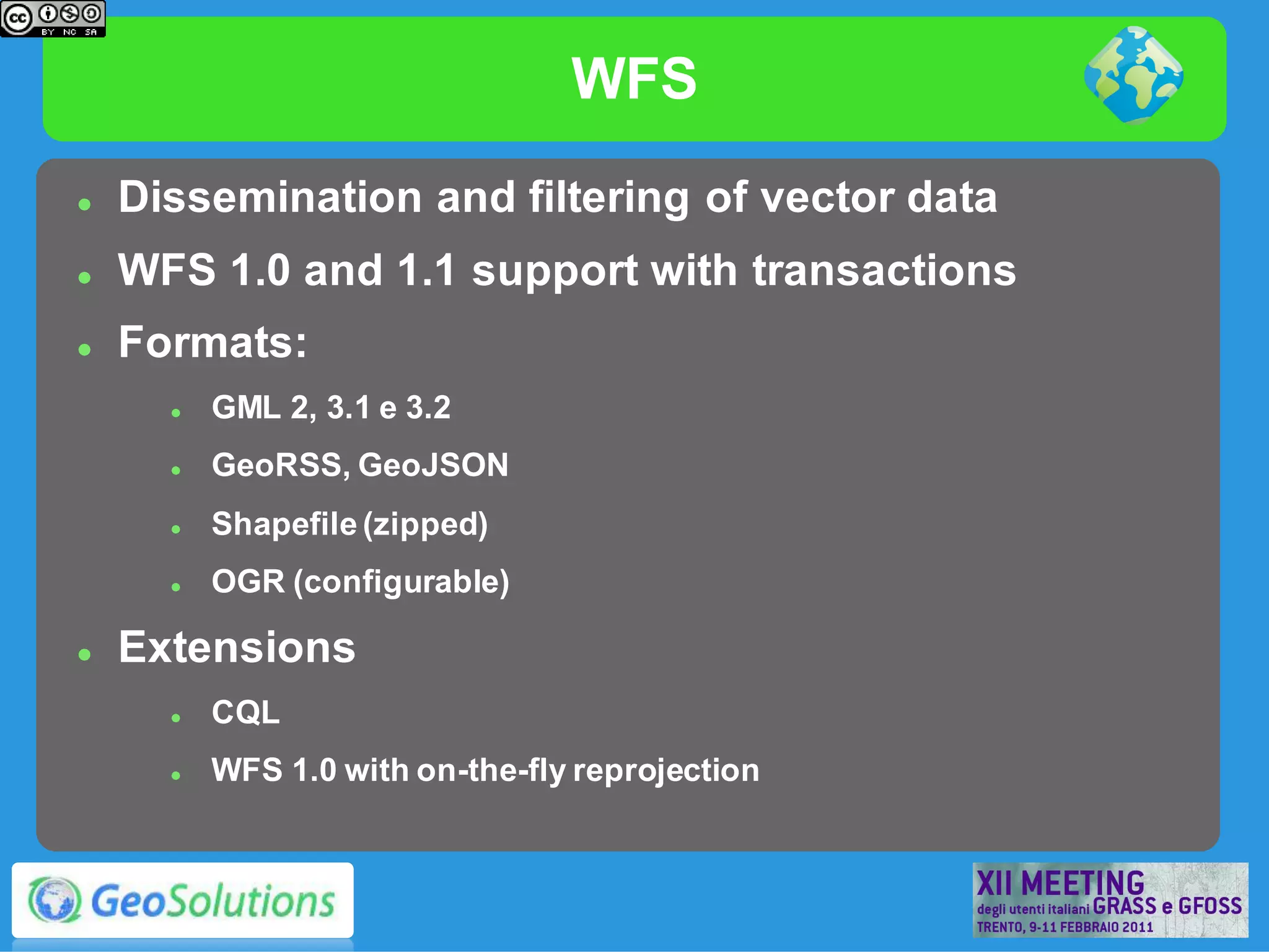 cc BY NC SA

WFS

- Dissemination and filtering of vector data
- WFS 1.0 and 1.1 support with transactions
- Formats:
  - GML 2, 3.1 e 3.2
  - GeoRSS, GeoJSON
  - Shapefile (zipped)
  - OGR (configurable)
- Extensions
  - CQL
  - WFS 1.0 with on-the-fly reprojection

GeoSolutions

XII MEETING degli utenti italiani GRASS e GFOSS
TRENTO, 9-11 FEBBRAIO 2011